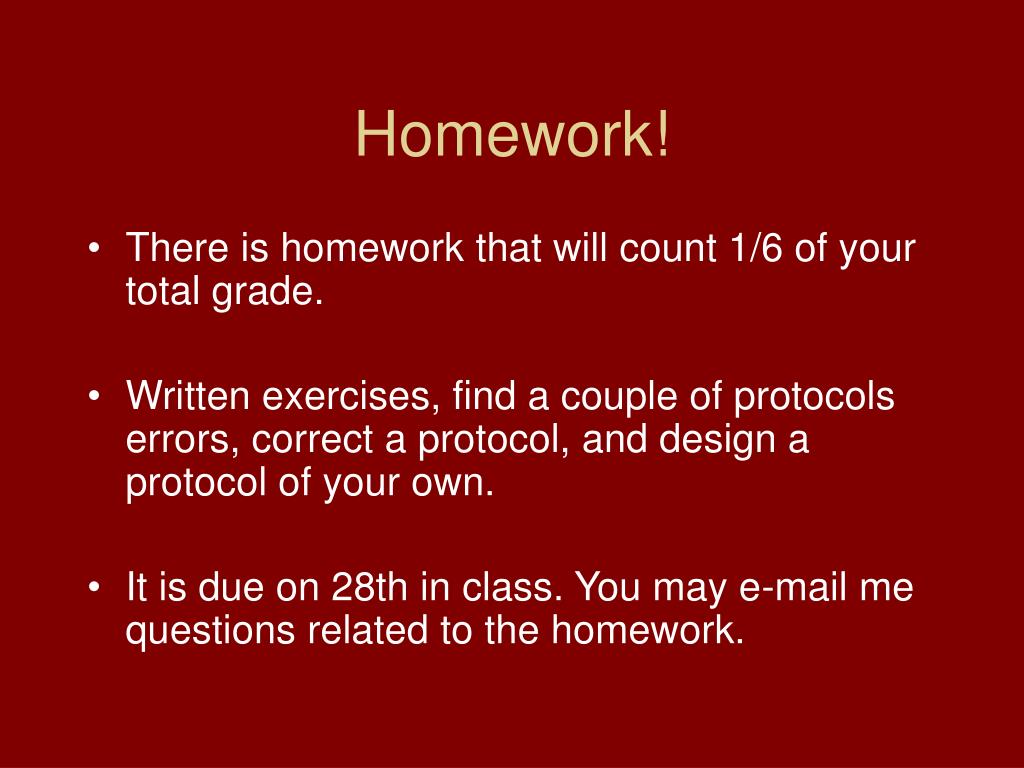 Homework!

• There is homework that will count 1/6 of your total grade.

• Written exercises, find a couple of protocols errors, correct a protocol, and design a protocol of your own.

• It is due on 28th in class. You may e-mail me questions related to the homework.